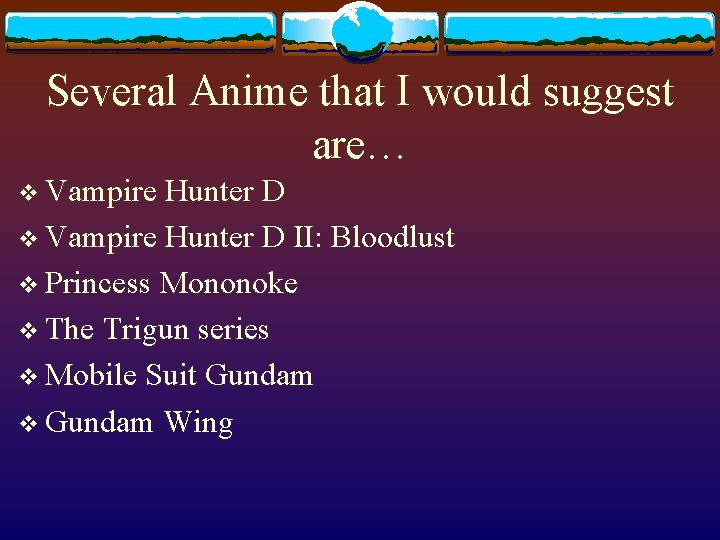 Several Anime that I would suggest are…

❖ Vampire Hunter D
❖ Vampire Hunter D II: Bloodlust
❖ Princess Mononoke
❖ The Trigun series
❖ Mobile Suit Gundam
❖ Gundam Wing